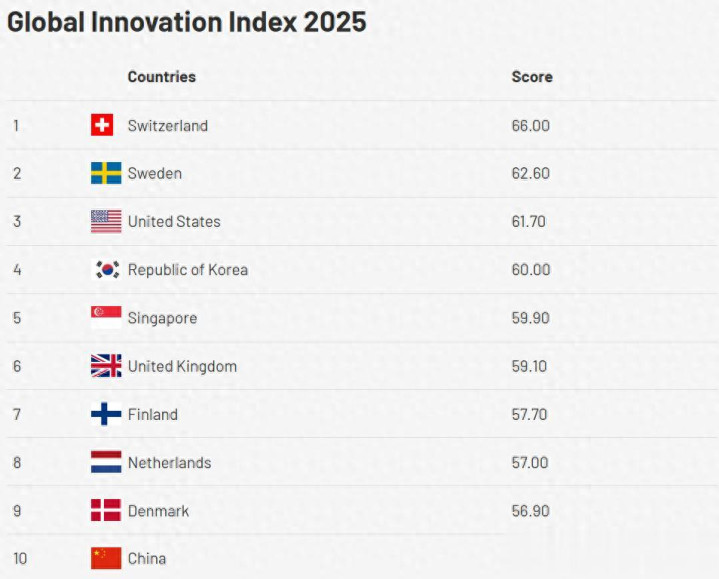 Global Innovation Index 2025

| | Countries | Score |
|---|---|---|
| 1 | Switzerland | 66.00 |
| 2 | Sweden | 62.60 |
| 3 | United States | 61.70 |
| 4 | Republic of Korea | 60.00 |
| 5 | Singapore | 59.90 |
| 6 | United Kingdom | 59.10 |
| 7 | Finland | 57.70 |
| 8 | Netherlands | 57.00 |
| 9 | Denmark | 56.90 |
| 10 | China | |